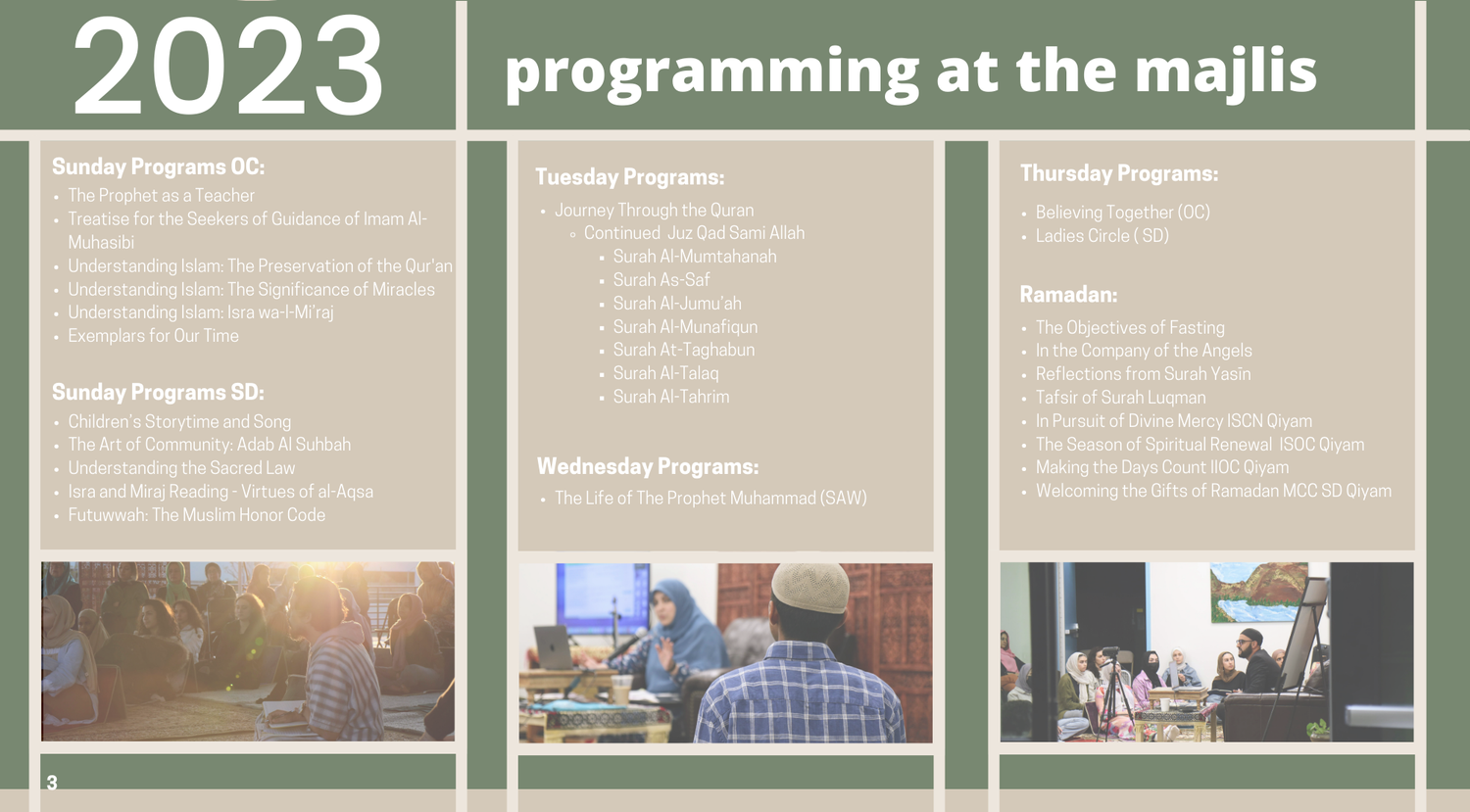 2023

programming at the majlis

Sunday Programs OC:
- The Prophet as a Teacher
- Treatise for the Seekers of Guidance of Imam Al-Muhasibi
- Understanding Islam: The Preservation of the Qur'an
- Understanding Islam: The Significance of Miracles
- Understanding Islam: Isra wa-l-Mi'raj
- Exemplars for Our Time

Sunday Programs SD:
- Children's Storytime and Song
- The Art of Community: Adab Al Suhbah
- Understanding the Sacred Law
- Isra and Miraj Reading - Virtues of al-Aqsa
- Futuwwah: The Muslim Honor Code

Tuesday Programs:
- Journey Through the Quran
  - Continued Juz Qad Sami Allah
    - Surah Al-Mumtahanah
    - Surah As-Saf
    - Surah Al-Jumu'ah
    - Surah Al-Munafiqun
    - Surah At-Taghabun
    - Surah Al-Talaq
    - Surah Al-Tahrim

Wednesday Programs:
- The Life of The Prophet Muhammad (SAW)

Thursday Programs:
- Believing Together (OC)
- Ladies Circle ( SD)

Ramadan:
- The Objectives of Fasting
- In the Company of the Angels
- Reflections from Surah Yasīn
- Tafsir of Surah Luqman
- In Pursuit of Divine Mercy ISCN Qiyam
- The Season of Spiritual Renewal ISOC Qiyam
- Making the Days Count IIOC Qiyam
- Welcoming the Gifts of Ramadan MCC SD Qiyam

3